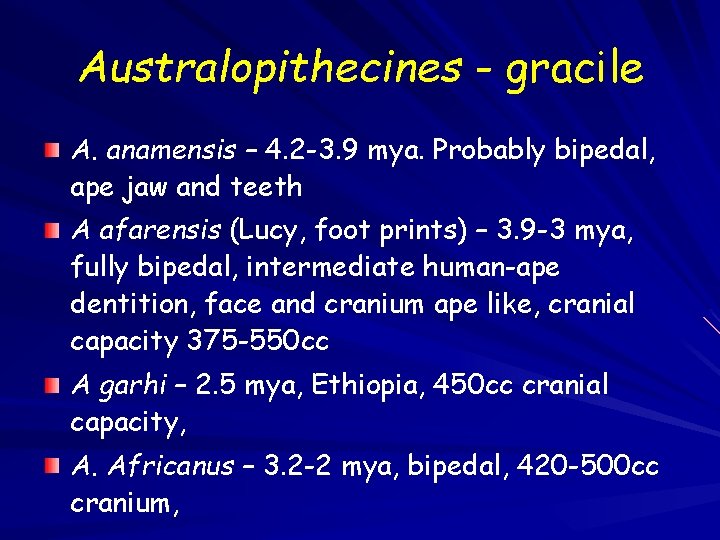 Australopithecines - gracile

A. anamensis – 4.2-3.9 mya. Probably bipedal, ape jaw and teeth

A afarensis (Lucy, foot prints) – 3.9-3 mya, fully bipedal, intermediate human-ape dentition, face and cranium ape like, cranial capacity 375-550cc

A garhi – 2.5 mya, Ethiopia, 450cc cranial capacity,

A. Africanus – 3.2-2 mya, bipedal, 420-500cc cranium,